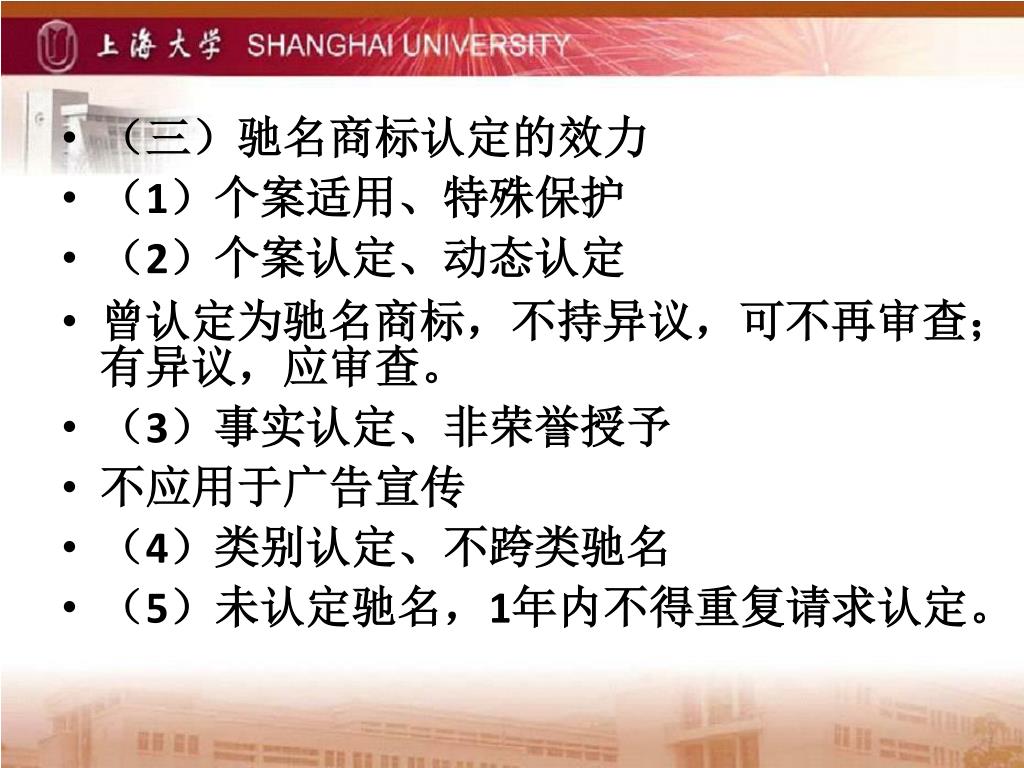 上海大学 SHANGHAI UNIVERSITY

• （三）驰名商标认定的效力
• （1）个案适用、特殊保护
• （2）个案认定、动态认定
• 曾认定为驰名商标，不持异议，可不再审查；有异议，应审查。
• （3）事实认定、非荣誉授予
• 不应用于广告宣传
• （4）类别认定、不跨类驰名
• （5）未认定驰名，1年内不得重复请求认定。